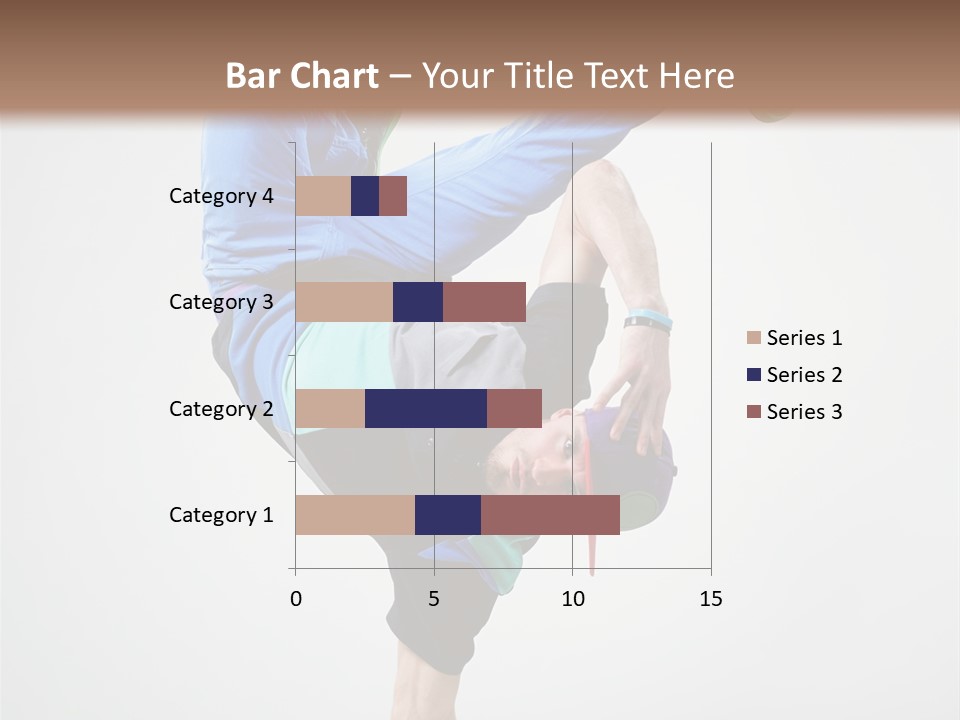 Bar Chart – Your Title Text Here

Category 4
Category 3
Category 2
Category 1

0
5
10
15

Series 1
Series 2
Series 3